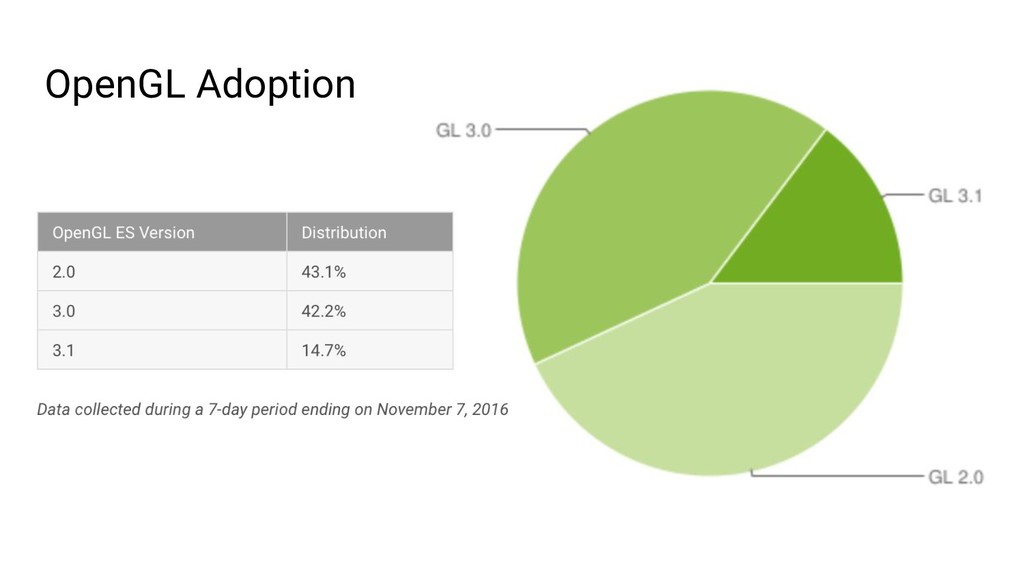 OpenGL Adoption

| OpenGL ES Version | Distribution |
|---|---|
| 2.0 | 43.1% |
| 3.0 | 42.2% |
| 3.1 | 14.7% |

Data collected during a 7-day period ending on November 7, 2016

GL 3.0
GL 3.1
GL 2.0